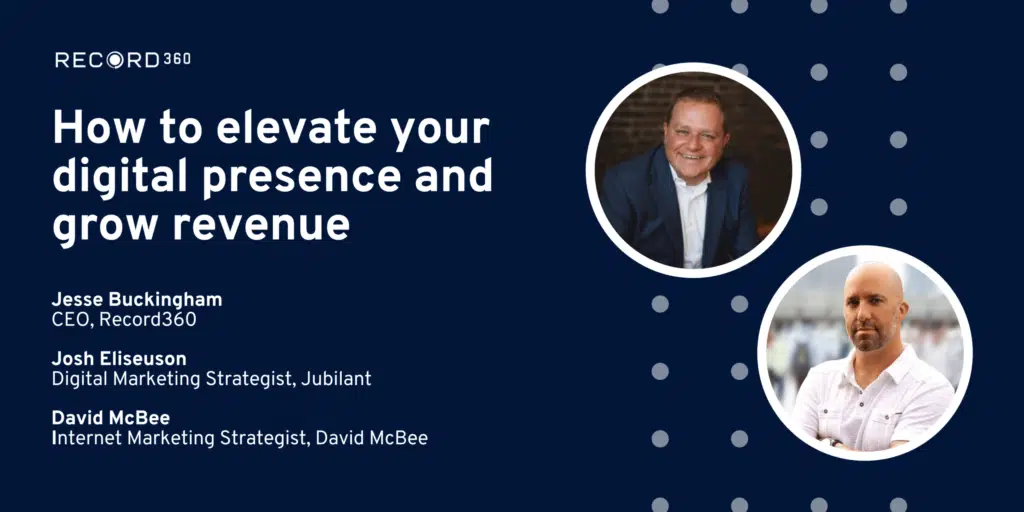 RECORD360

How to elevate your digital presence and grow revenue

Jesse Buckingham
CEO, Record360

Josh Eliseuson
Digital Marketing Strategist, Jubilant

David McBee
Internet Marketing Strategist, David McBee